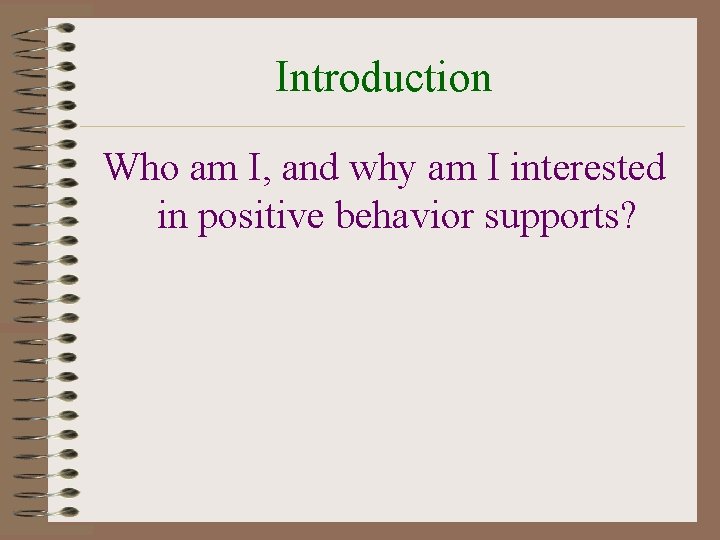 Introduction

Who am I, and why am I interested in positive behavior supports?